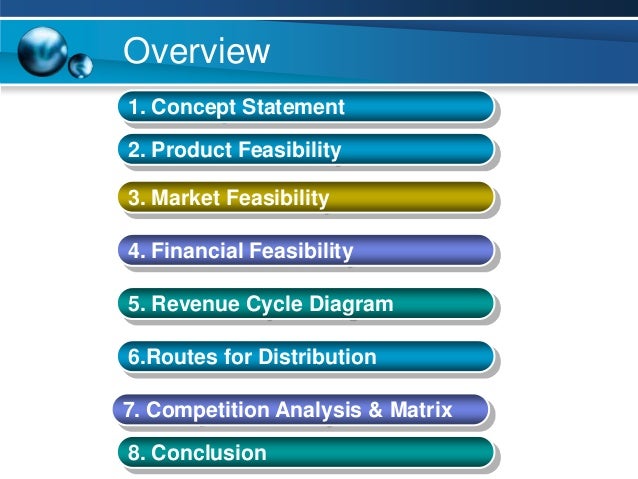 Overview

1. Concept Statement

2. Product Feasibility

3. Market Feasibility

4. Financial Feasibility

5. Revenue Cycle Diagram

6.Routes for Distribution

7. Competition Analysis & Matrix

8. Conclusion